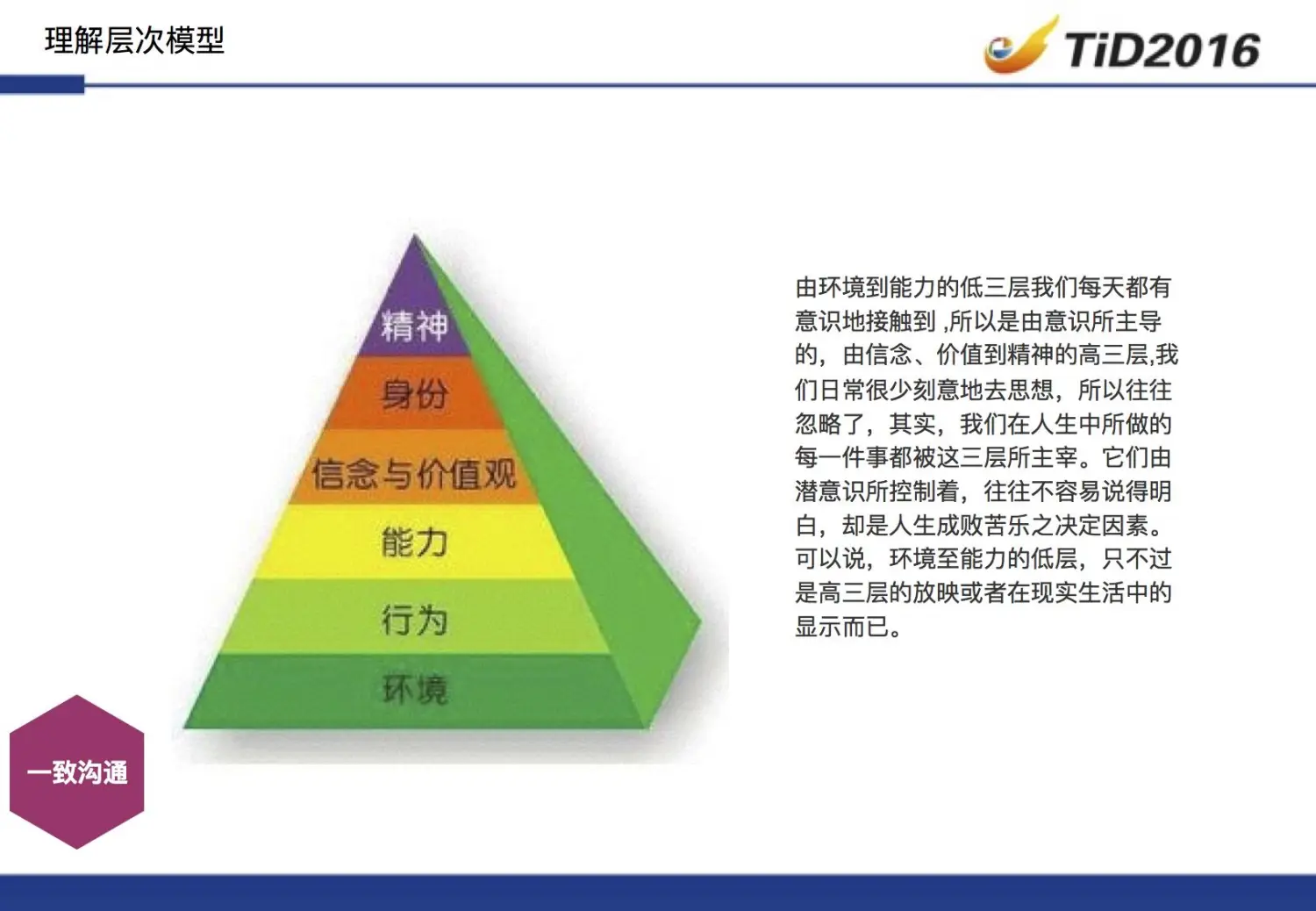 理解层次模型

TiD2016

精神
身份
信念与价值观
能力
行为
环境

由环境到能力的低三层我们每天都有意识地接触到 ,所以是由意识所主导的，由信念、价值到精神的高三层,我们日常很少刻意地去思想，所以往往忽略了，其实，我们在人生中所做的每一件事都被这三层所主宰。它们由潜意识所控制着，往往不容易说得明白，却是人生成败苦乐之决定因素。可以说，环境至能力的低层，只不过是高三层的放映或者在现实生活中的显示而已。

一致沟通